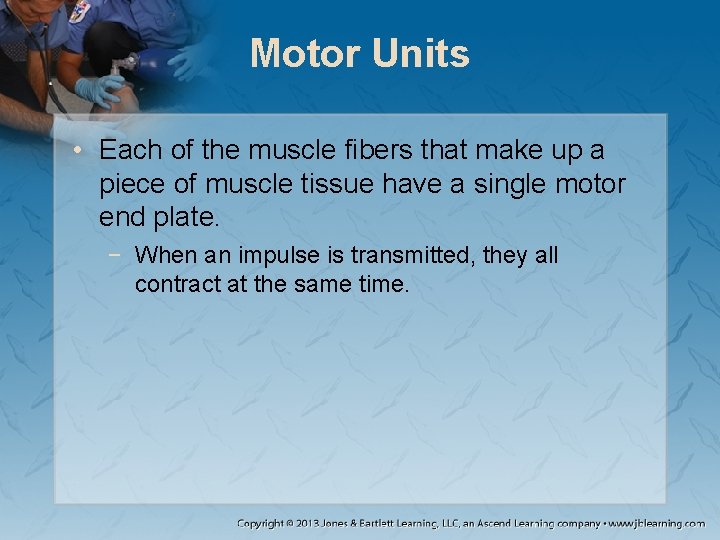 Motor Units

• Each of the muscle fibers that make up a piece of muscle tissue have a single motor end plate.

− When an impulse is transmitted, they all contract at the same time.

Copyright © 2013 Jones & Bartlett Learning, LLC, an Ascend Learning company • www.jblearning.com